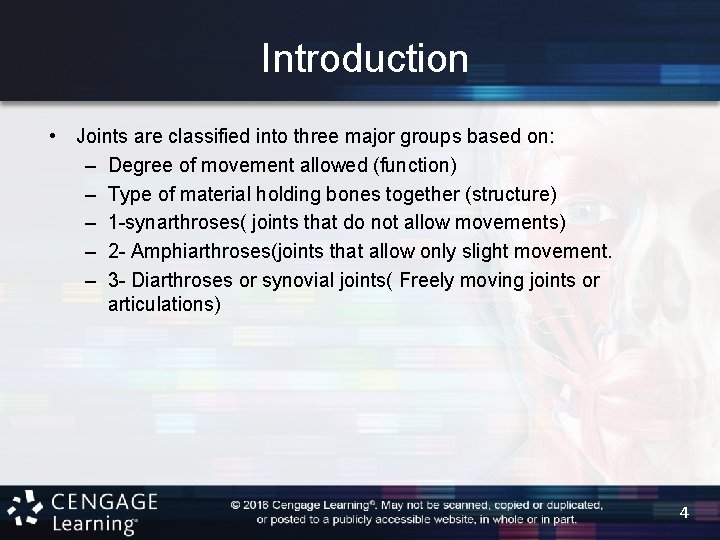 Introduction

• Joints are classified into three major groups based on:
– Degree of movement allowed (function)
– Type of material holding bones together (structure)
– 1-synarthroses( joints that do not allow movements)
– 2- Amphiarthroses(joints that allow only slight movement.
– 3- Diarthroses or synovial joints( Freely moving joints or articulations)

CENGAGE Learning®

© 2016 Cengage Learning®. May not be scanned, copied or duplicated, or posted to a publicly accessible website, in whole or in part.

4